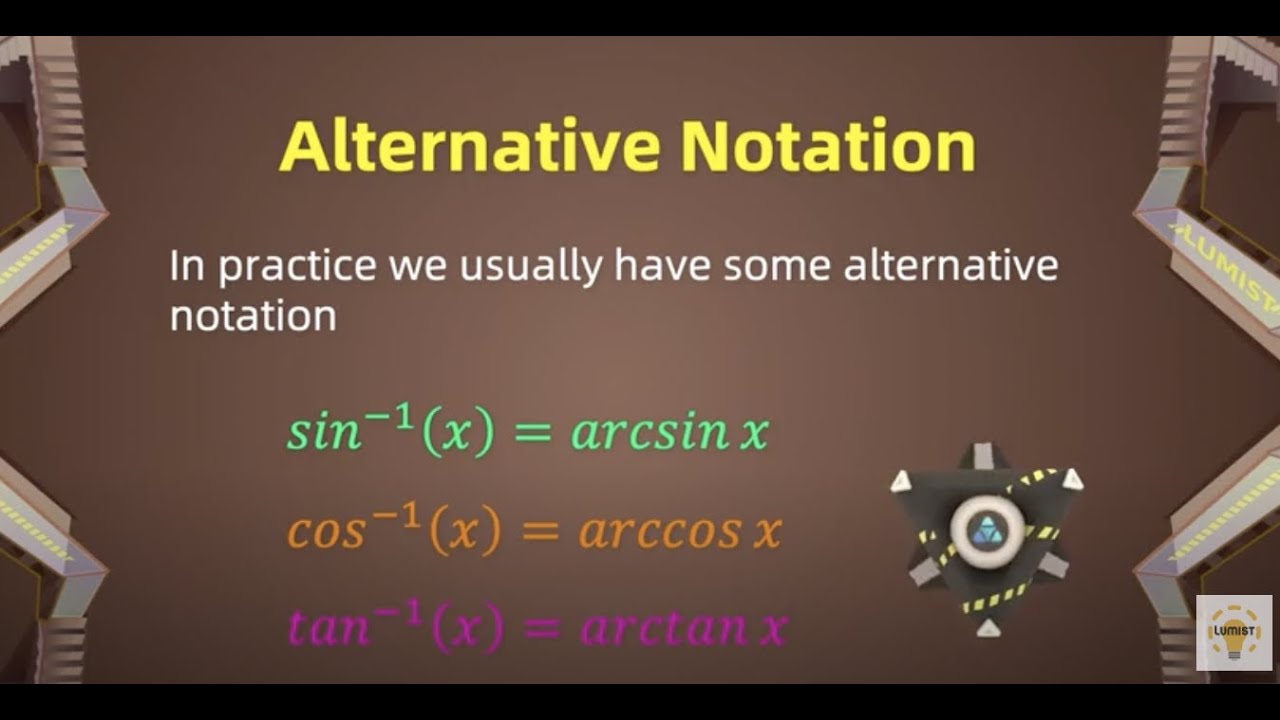 Alternative Notation

In practice we usually have some alternative notation

$sin^{-1}(x) = arcsin\, x$

$cos^{-1}(x) = arccos\, x$

$tan^{-1}(x) = arctan\, x$

LUMIST

LUMIST